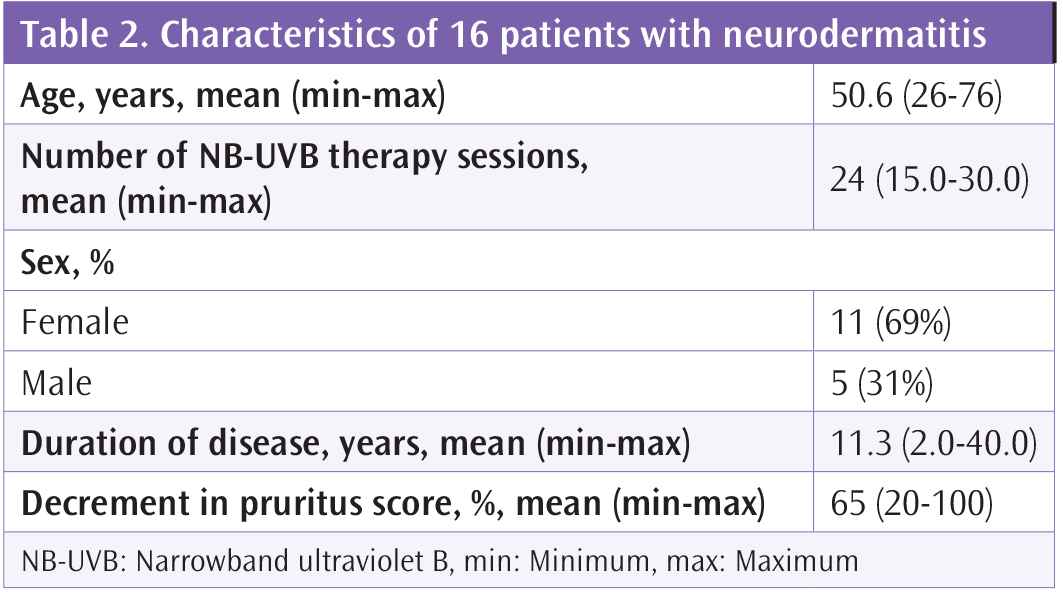 Table 2. Characteristics of 16 patients with neurodermatitis

| | |
|---|---|
| Age, years, mean (min-max) | 50.6 (26-76) |
| Number of NB-UVB therapy sessions, mean (min-max) | 24 (15.0-30.0) |
| Sex, % | |
| Female | 11 (69%) |
| Male | 5 (31%) |
| Duration of disease, years, mean (min-max) | 11.3 (2.0-40.0) |
| Decrement in pruritus score, %, mean (min-max) | 65 (20-100) |

NB-UVB: Narrowband ultraviolet B, min: Minimum, max: Maximum